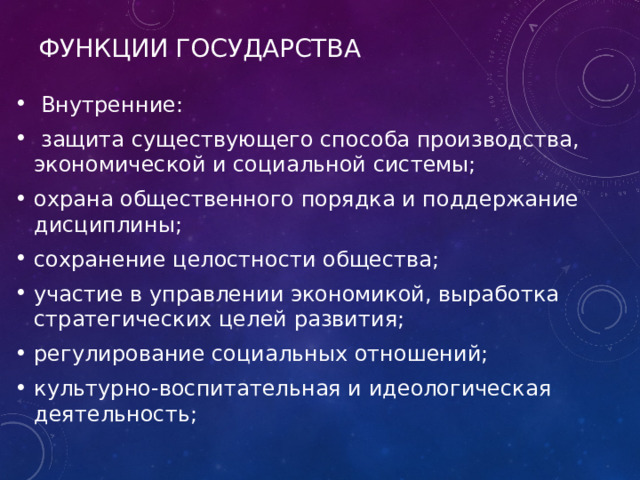 ФУНКЦИИ ГОСУДАРСТВА

• Внутренние:

• защита существующего способа производства, экономической и социальной системы;

• охрана общественного порядка и поддержание дисциплины;

• сохранение целостности общества;

• участие в управлении экономикой, выработка стратегических целей развития;

• регулирование социальных отношений;

• культурно-воспитательная и идеологическая деятельность;